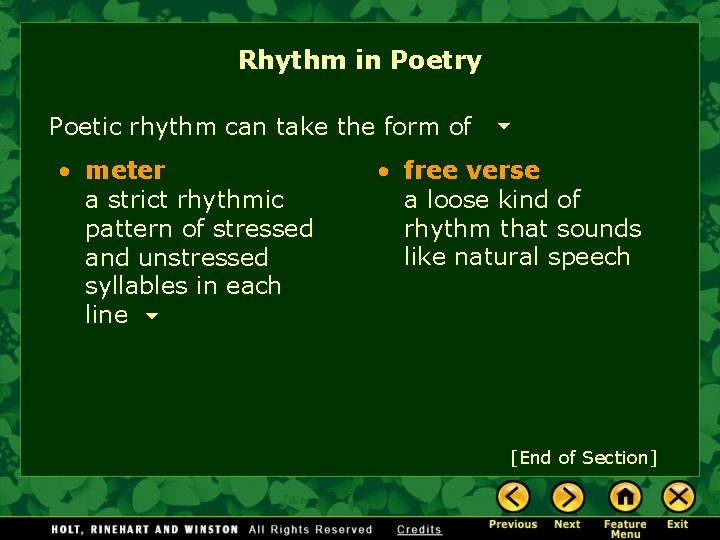 Rhythm in Poetry

Poetic rhythm can take the form of

• meter
a strict rhythmic pattern of stressed and unstressed syllables in each line

• free verse
a loose kind of rhythm that sounds like natural speech

[End of Section]

HOLT, RINEHART AND WINSTON All Rights Reserved Credits

Previous Next Feature Menu Exit